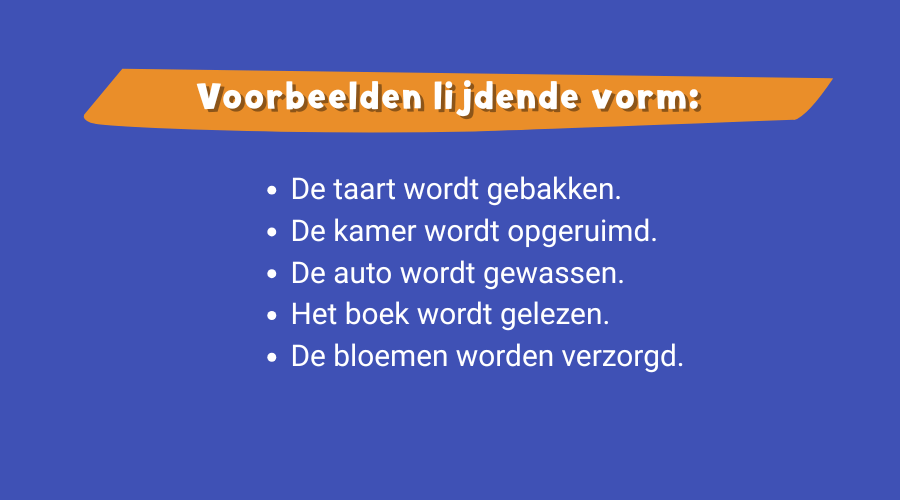 Voorbeelden lijdende vorm:

- De taart wordt gebakken.
- De kamer wordt opgeruimd.
- De auto wordt gewassen.
- Het boek wordt gelezen.
- De bloemen worden verzorgd.